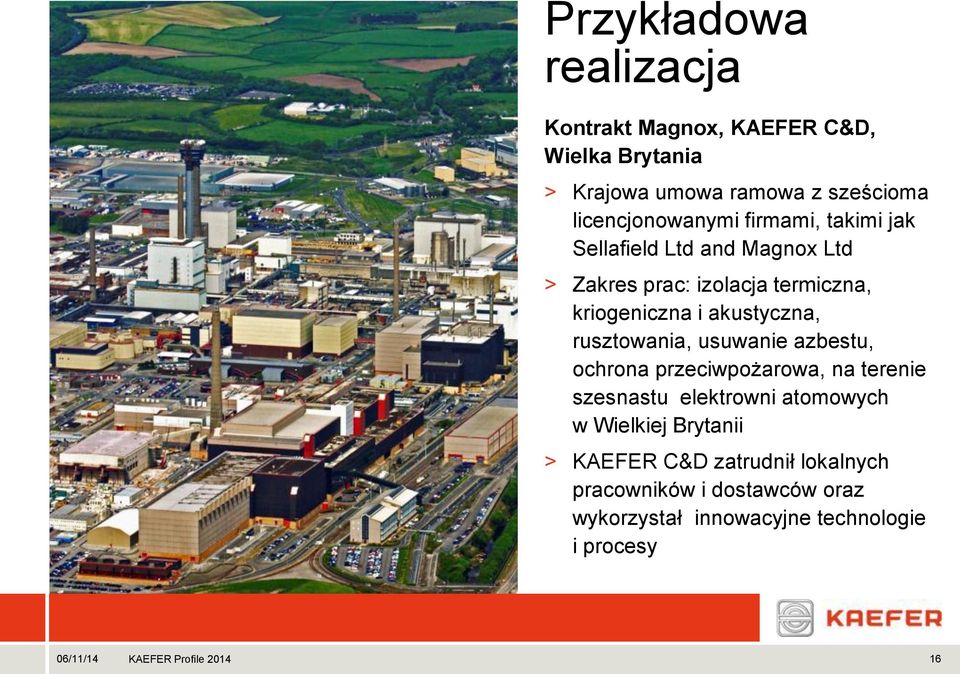 Przykładowa realizacja

Kontrakt Magnox, KAEFER C&D, Wielka Brytania

> Krajowa umowa ramowa z sześcioma licencjonowanymi firmami, takimi jak Sellafield Ltd and Magnox Ltd

> Zakres prac: izolacja termiczna, kriogeniczna i akustyczna, rusztowania, usuwanie azbestu, ochrona przeciwpożarowa, na terenie szesnastu elektrowni atomowych w Wielkiej Brytanii

> KAEFER C&D zatrudnił lokalnych pracowników i dostawców oraz wykorzystał innowacyjne technologie i procesy

KAEFER

06/11/14 KAEFER Profile 2014 16